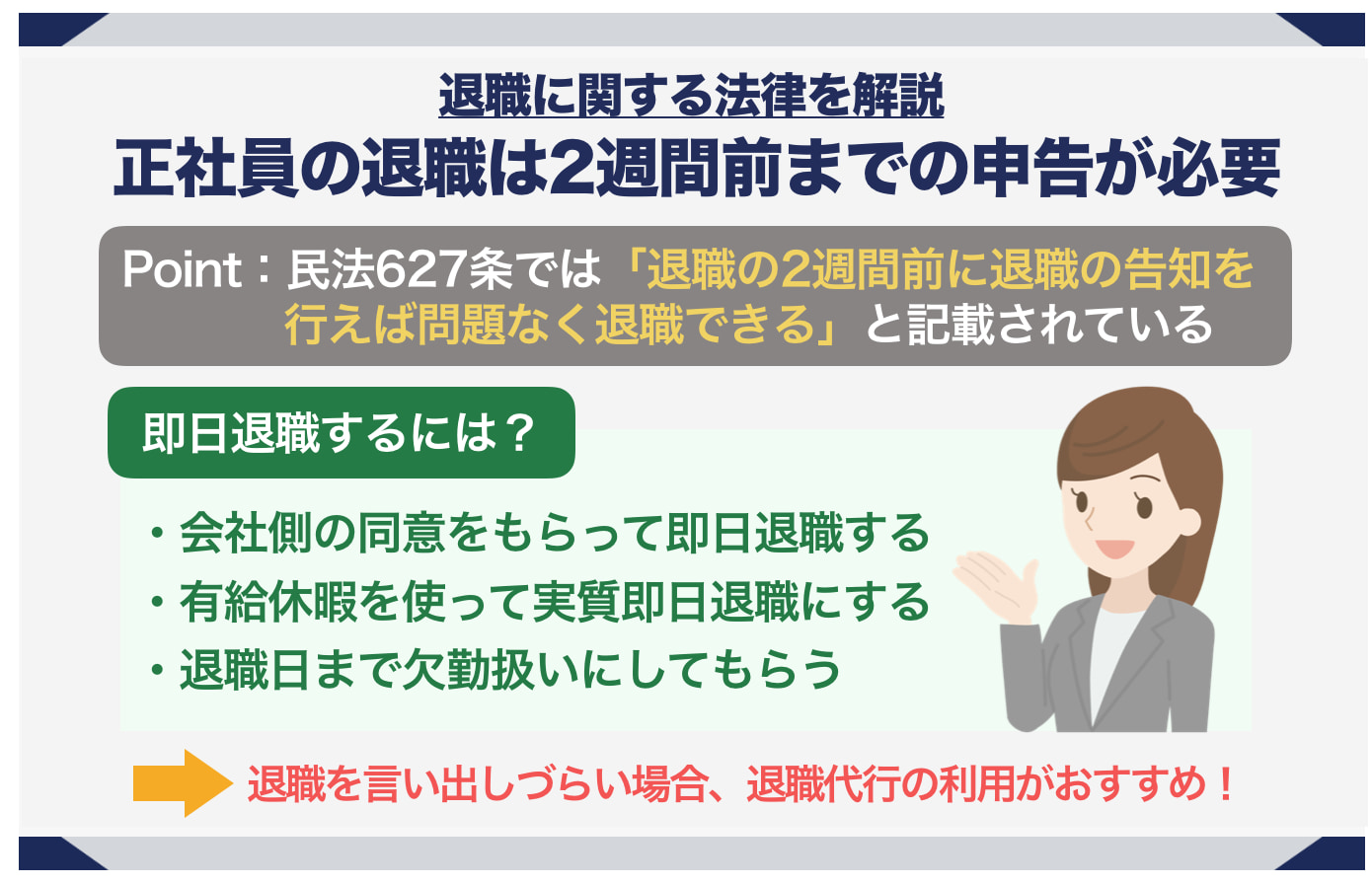 退職に関する法律を解説
正社員の退職は2週間前までの申告が必要

Point：民法627条では「退職の2週間前に退職の告知を行えば問題なく退職できる」と記載されている

即日退職するには？

・会社側の同意をもらって即日退職する
・有給休暇を使って実質即日退職にする
・退職日まで欠勤扱いにしてもらう

退職を言い出しづらい場合、退職代行の利用がおすすめ！